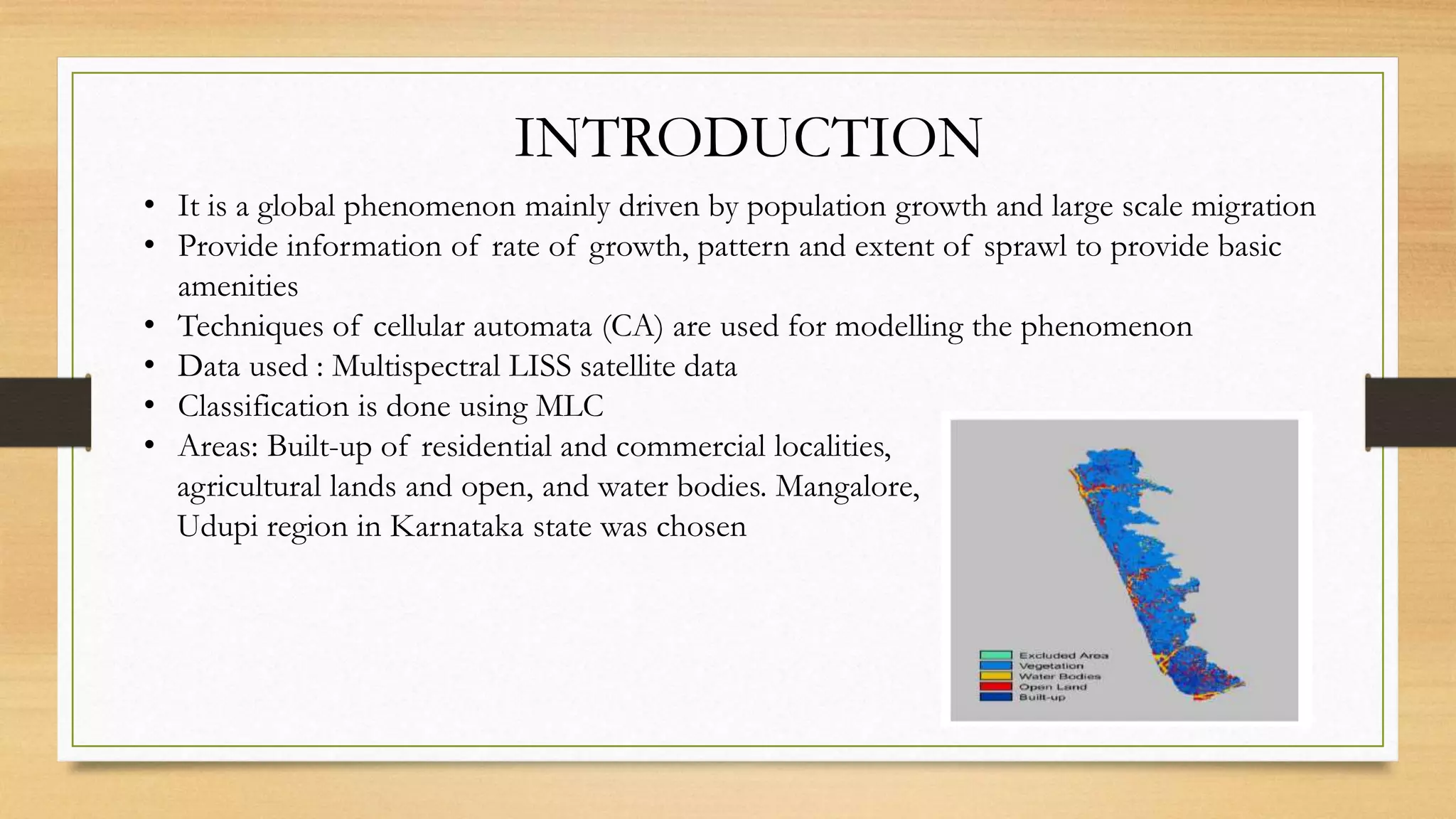 INTRODUCTION

• It is a global phenomenon mainly driven by population growth and large scale migration
• Provide information of rate of growth, pattern and extent of sprawl to provide basic amenities
• Techniques of cellular automata (CA) are used for modelling the phenomenon
• Data used : Multispectral LISS satellite data
• Classification is done using MLC
• Areas: Built-up of residential and commercial localities, agricultural lands and open, and water bodies. Mangalore, Udupi region in Karnataka state was chosen

Excluded Area
Vegetation
Water Bodies
Open Land
Built-up